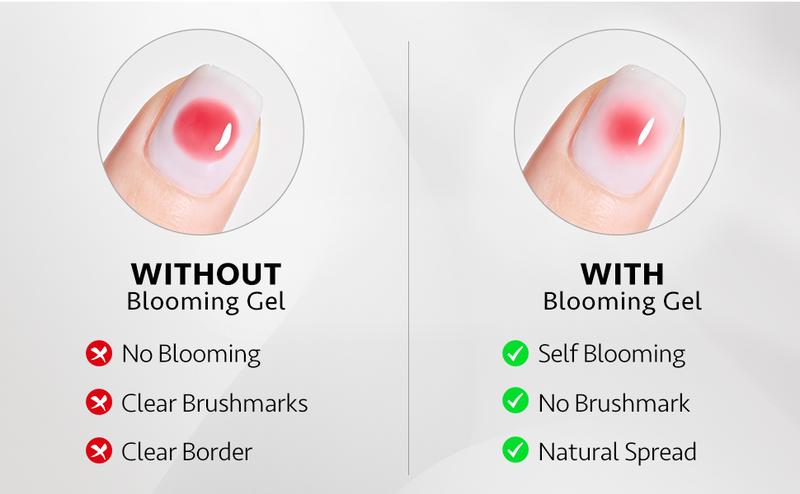 WITHOUT
Blooming Gel

No Blooming

Clear Brushmarks

Clear Border

WITH
Blooming Gel

Self Blooming

No Brushmark

Natural Spread